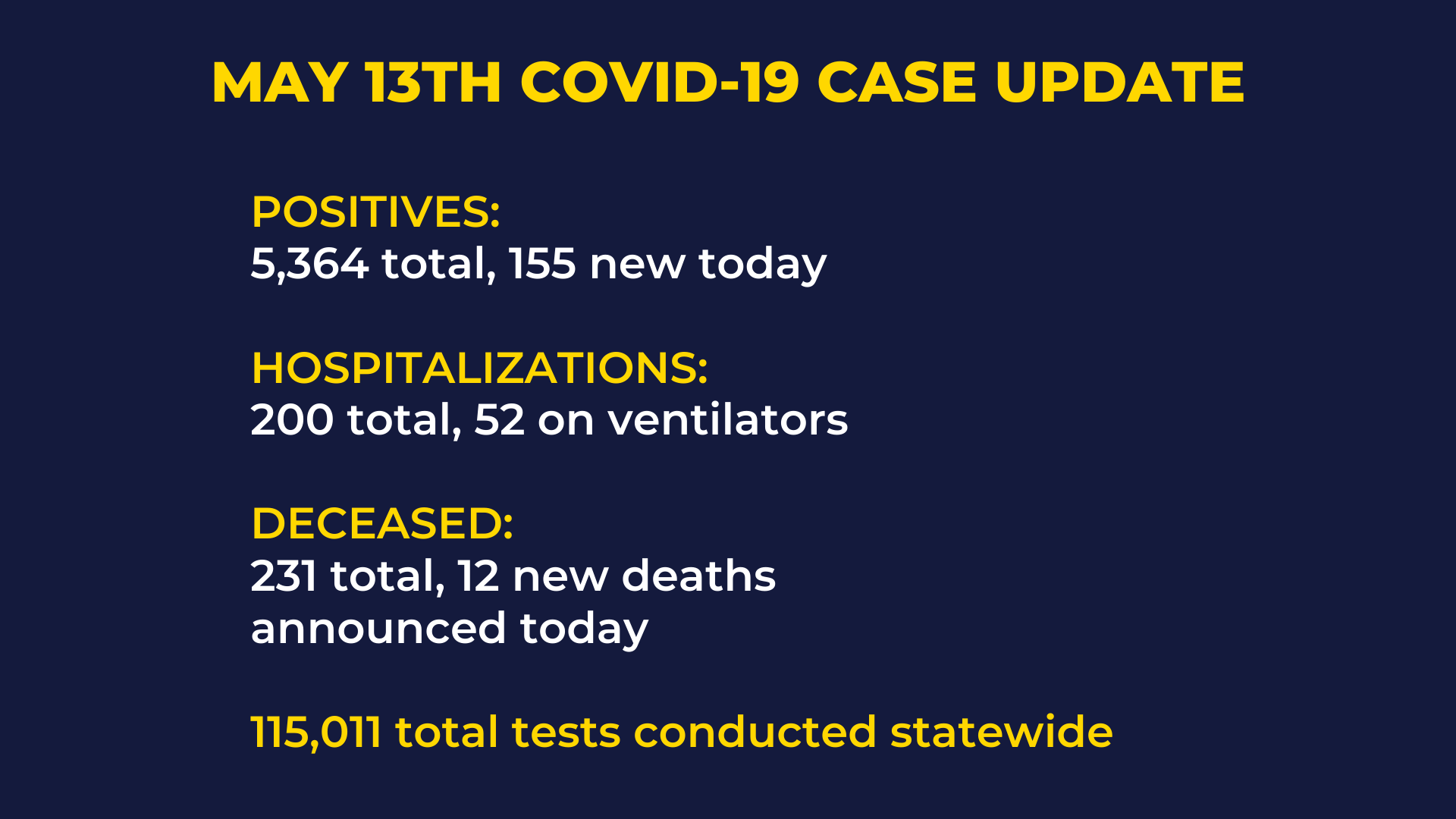 MAY 13TH COVID-19 CASE UPDATE

POSITIVES:
5,364 total, 155 new today

HOSPITALIZATIONS:
200 total, 52 on ventilators

DECEASED:
231 total, 12 new deaths announced today

115,011 total tests conducted statewide